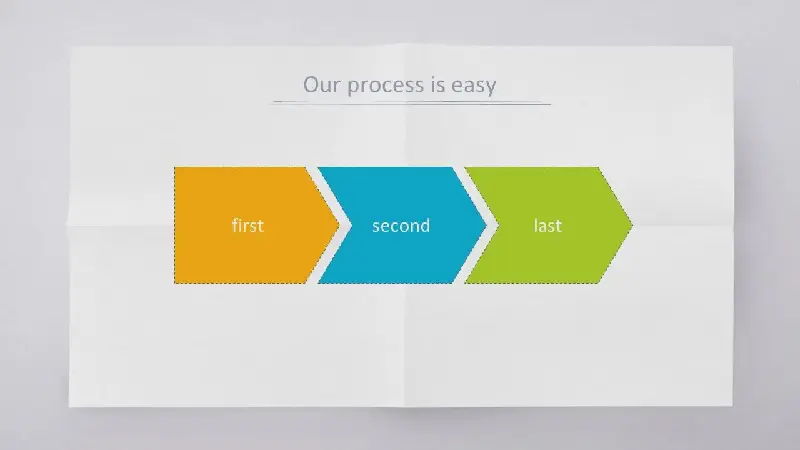 Our process is easy

first

second

last